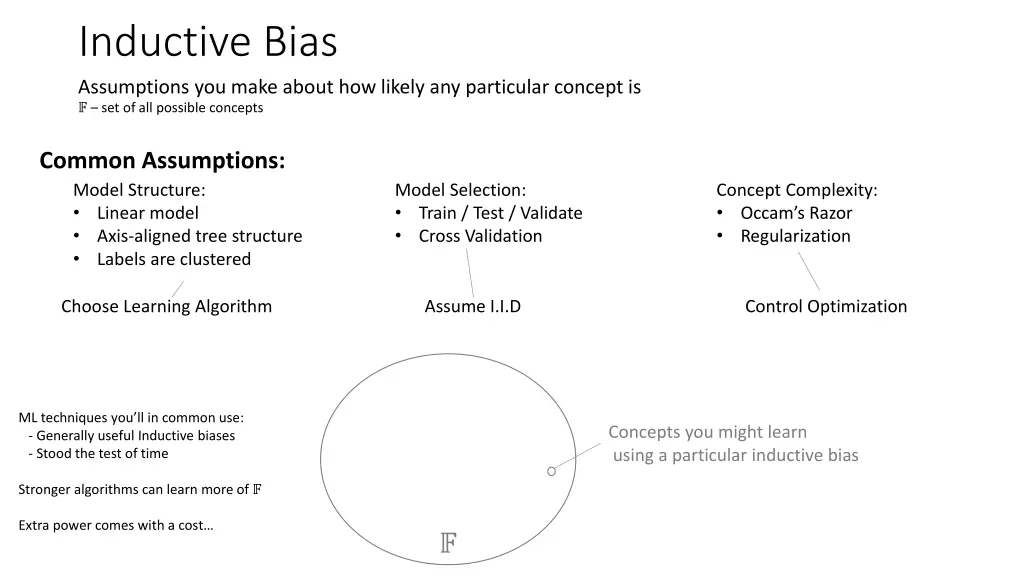 Inductive Bias

Assumptions you make about how likely any particular concept is
$\mathbb{F}$ – set of all possible concepts

Common Assumptions:

Model Structure:
• Linear model
• Axis-aligned tree structure
• Labels are clustered

Choose Learning Algorithm

Model Selection:
• Train / Test / Validate
• Cross Validation

Assume I.I.D

Concept Complexity:
• Occam's Razor
• Regularization

Control Optimization

ML techniques you'll in common use:
- Generally useful Inductive biases
- Stood the test of time

Stronger algorithms can learn more of $\mathbb{F}$

Extra power comes with a cost…

Concepts you might learn using a particular inductive bias

$\mathbb{F}$